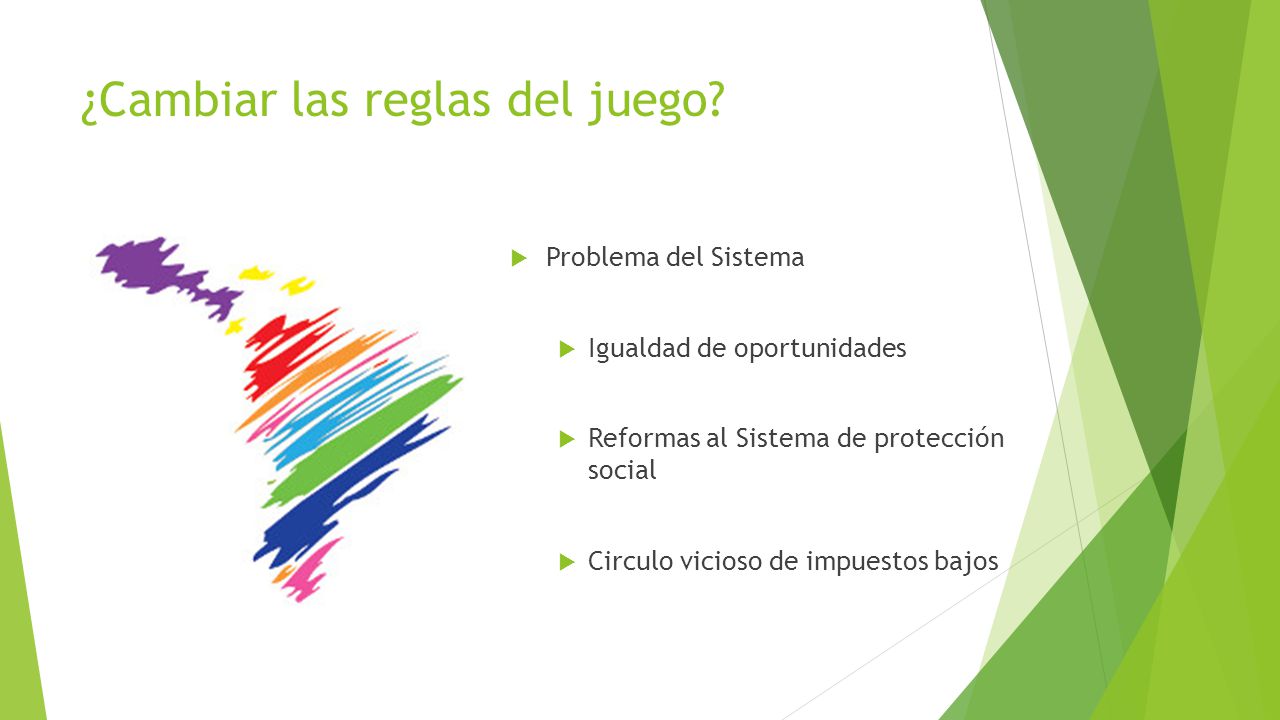 ¿Cambiar las reglas del juego?

Problema del Sistema

Igualdad de oportunidades

Reformas al Sistema de protección social

Circulo vicioso de impuestos bajos